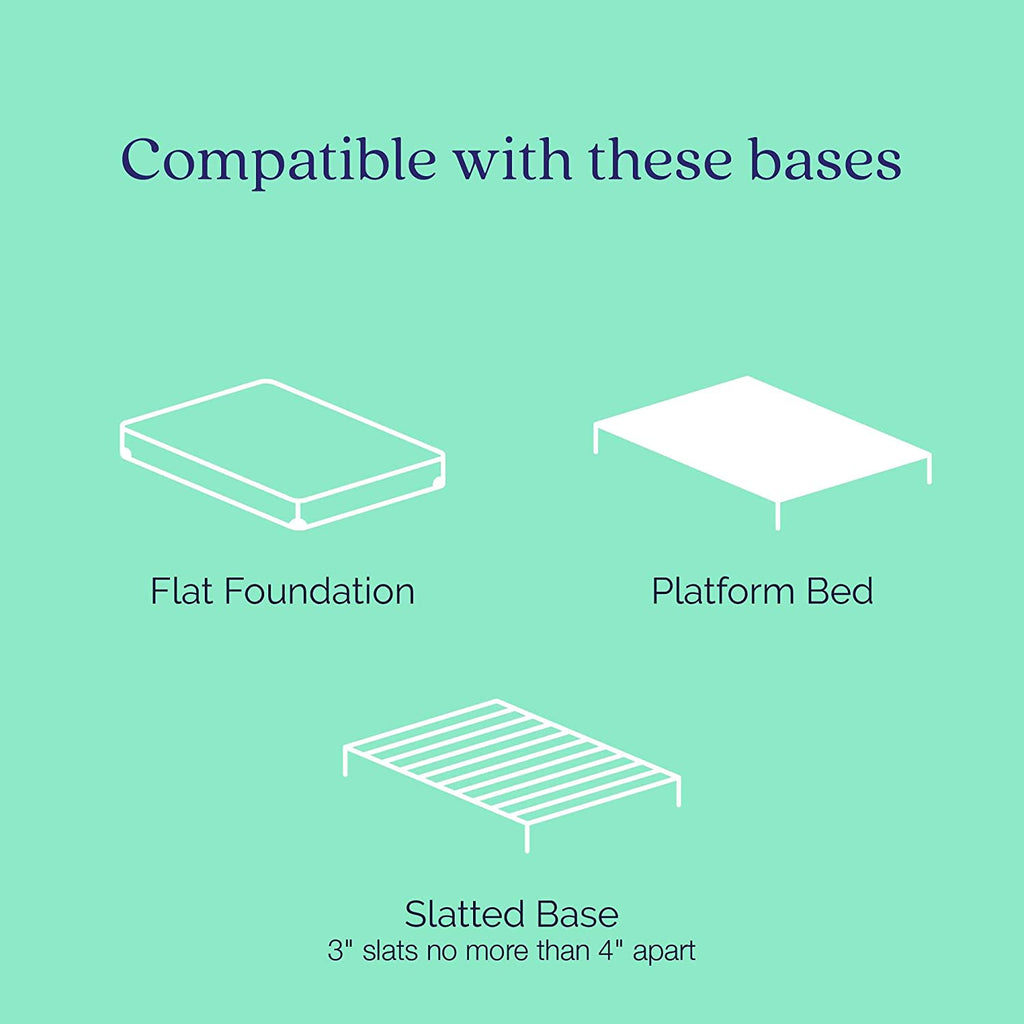 Compatible with these bases

Flat Foundation

Platform Bed

Slatted Base
3" slats no more than 4" apart